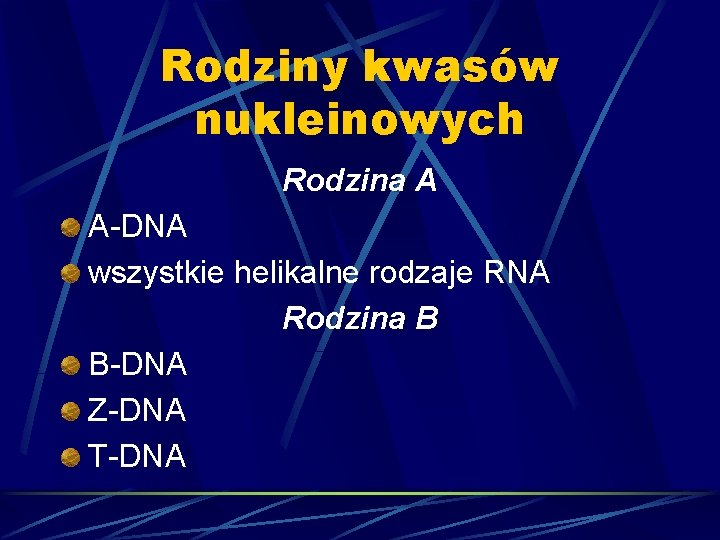 Rodziny kwasów nukleinowych

Rodzina A

A-DNA
wszystkie helikalne rodzaje RNA

Rodzina B

B-DNA
Z-DNA
T-DNA